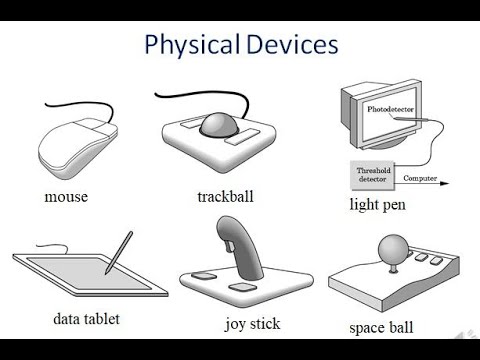 Physical Devices

mouse

trackball

Photodetector

Threshold detector

Computer

light pen

data tablet

joy stick

space ball